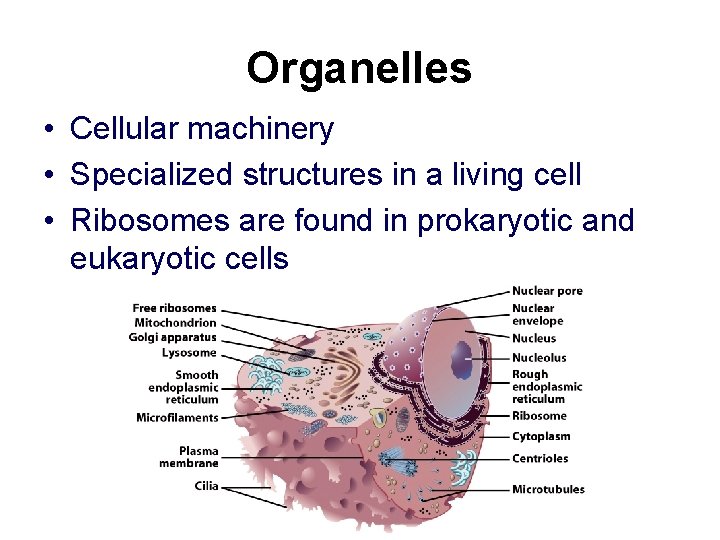 Organelles

• Cellular machinery
• Specialized structures in a living cell
• Ribosomes are found in prokaryotic and eukaryotic cells

Free ribosomes
Mitochondrion
Golgi apparatus
Lysosome
Smooth endoplasmic reticulum
Microfilaments
Plasma membrane
Cilia

Nuclear pore
Nuclear envelope
Nucleus
Nucleolus
Rough endoplasmic reticulum
Ribosome
Cytoplasm
Centrioles
Microtubules